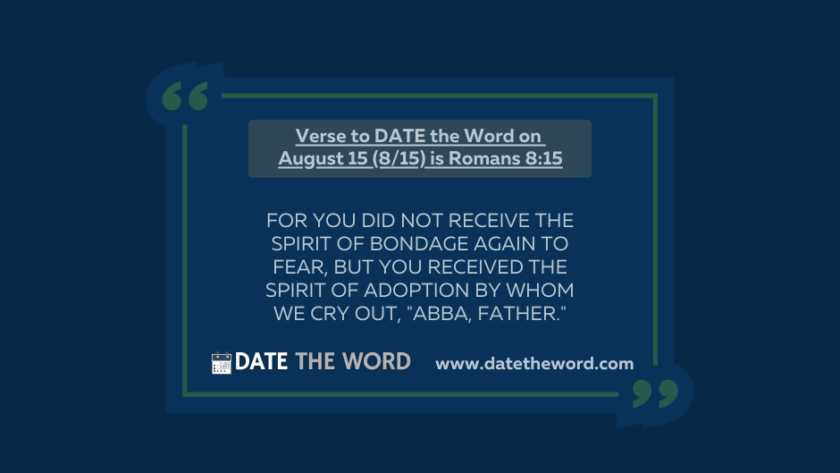 Verse to DATE the Word on August 15 (8/15) is Romans 8:15

FOR YOU DID NOT RECEIVE THE SPIRIT OF BONDAGE AGAIN TO FEAR, BUT YOU RECEIVED THE SPIRIT OF ADOPTION BY WHOM WE CRY OUT, "ABBA, FATHER."

DATE THE WORD www.datetheword.com